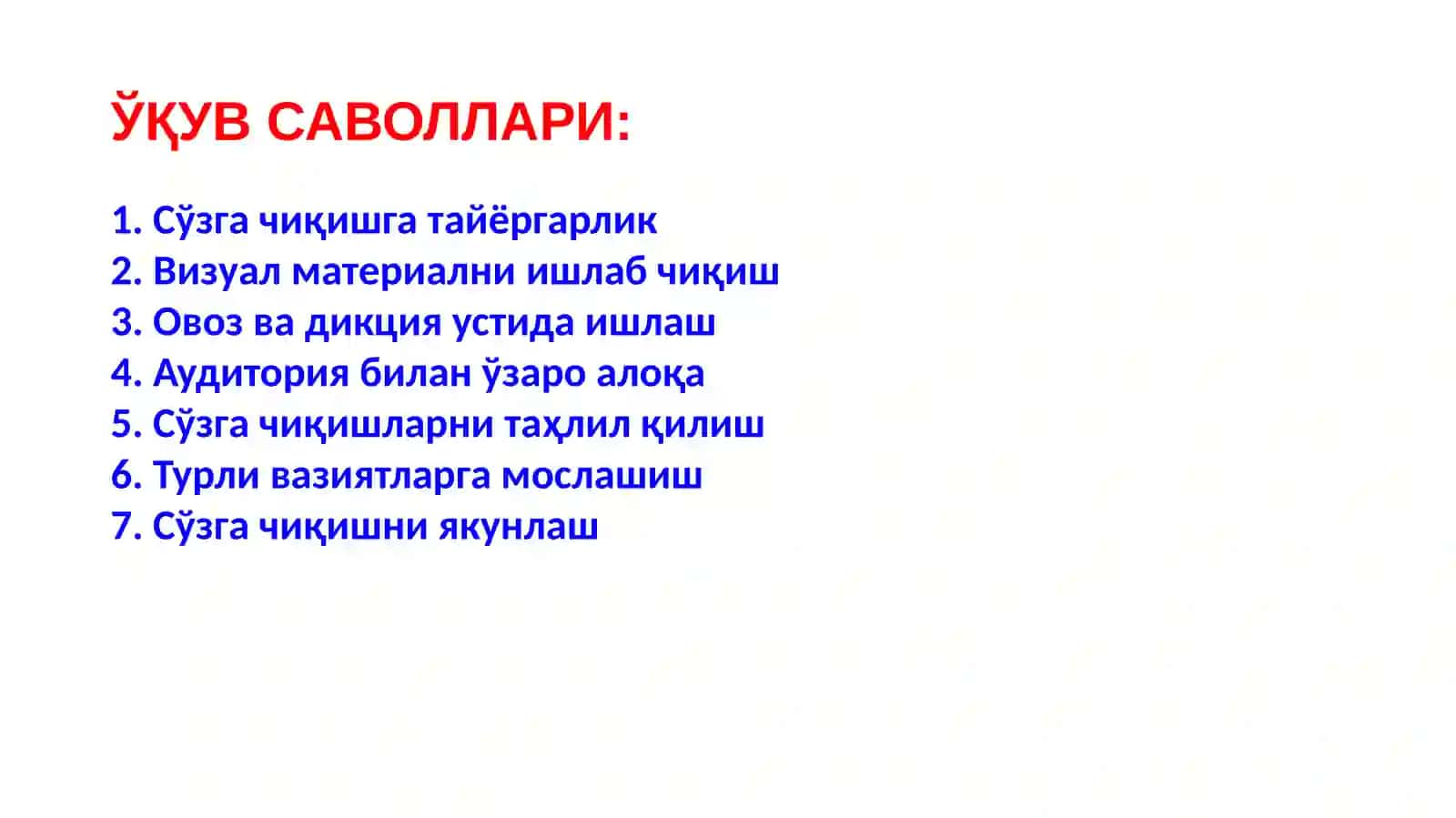 ЎҚУВ САВОЛЛАРИ:

1. Сўзга чиқишга тайёргарлик
2. Визуал материални ишлаб чиқиш
3. Овоз ва дикция устида ишлаш
4. Аудитория билан ўзаро алоқа
5. Сўзга чиқишларни таҳлил қилиш
6. Турли вазиятларга мослашиш
7. Сўзга чиқишни якунлаш